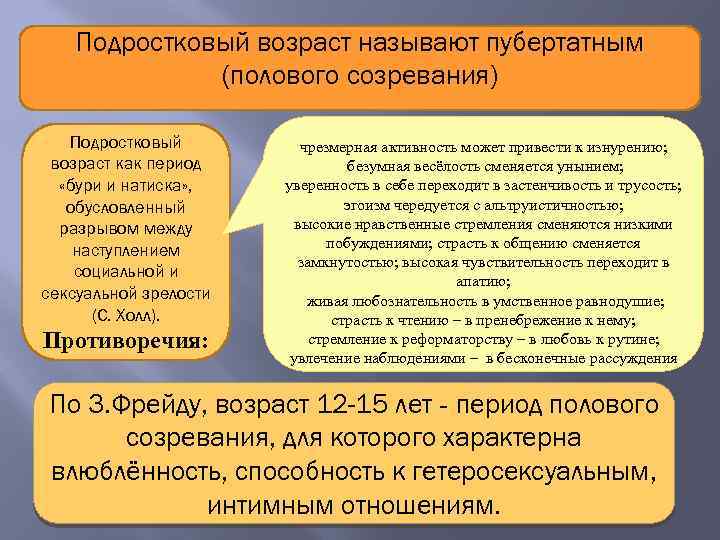 Подростковый возраст называют пубертатным (полового созревания)

Подростковый возраст как период «бури и натиска», обусловленный разрывом между наступлением социальной и сексуальной зрелости (С. Холл).

Противоречия:

чрезмерная активность может привести к изнурению;
безумная весёлость сменяется унынием;
уверенность в себе переходит в застенчивость и трусость;
эгоизм чередуется с альтруистичностью;
высокие нравственные стремления сменяются низкими побуждениями; страсть к общению сменяется замкнутостью; высокая чувствительность переходит в апатию;
живая любознательность в умственное равнодушие;
страсть к чтению – в пренебрежение к нему;
стремление к реформаторству – в любовь к рутине;
увлечение наблюдениями – в бесконечные рассуждения

По З.Фрейду, возраст 12-15 лет - период полового созревания, для которого характерна влюблённость, способность к гетеросексуальным, интимным отношениям.